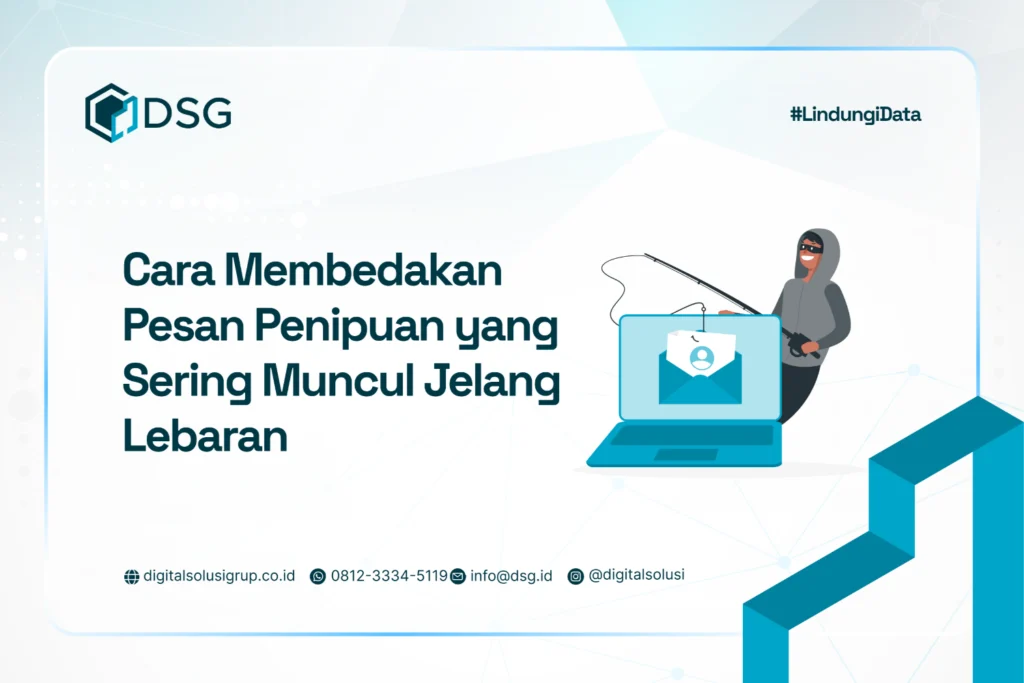 DSG

#LindungiData

Cara Membedakan Pesan Penipuan yang Sering Muncul Jelang Lebaran

digitalsolusigrup.co.id 0812-3334-5119 info@dsg.id @digitalsolusi